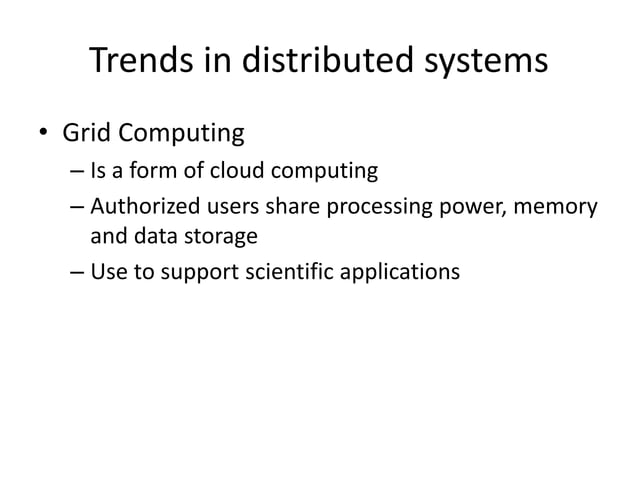 Trends in distributed systems

• Grid Computing
– Is a form of cloud computing
– Authorized users share processing power, memory and data storage
– Use to support scientific applications